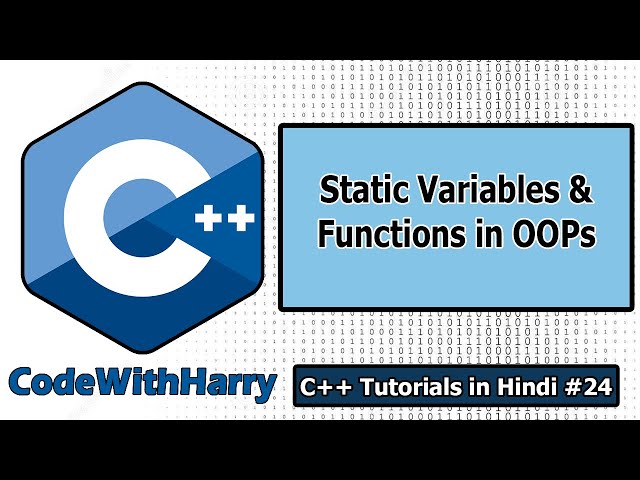 C++

Static Variables & Functions in OOPs

CodeWithHarry

C++ Tutorials in Hindi #24